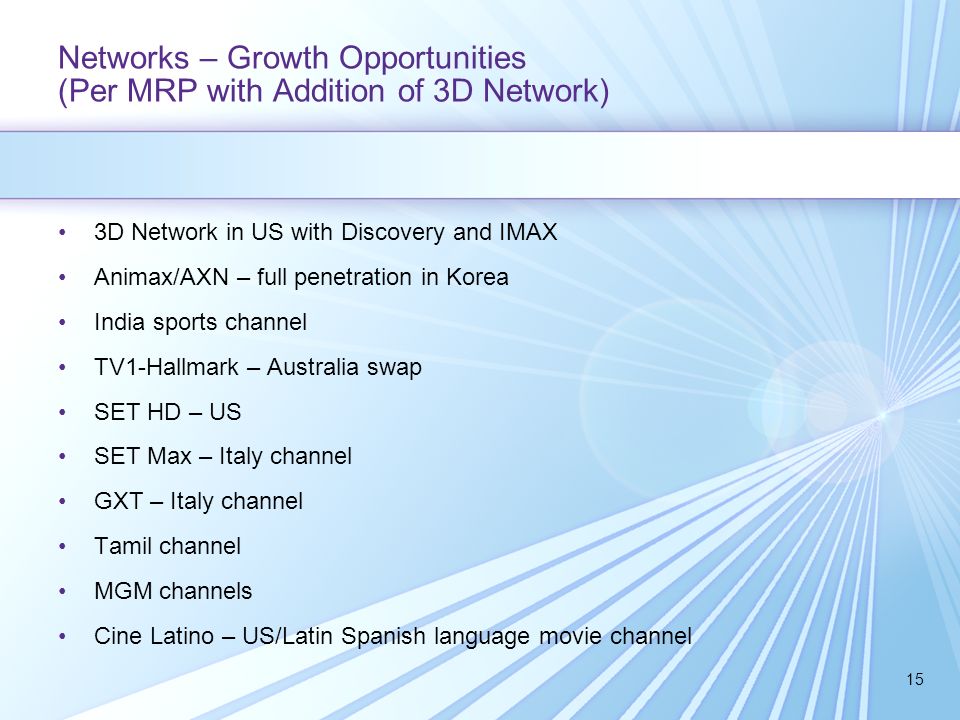 Networks – Growth Opportunities
(Per MRP with Addition of 3D Network)

• 3D Network in US with Discovery and IMAX
• Animax/AXN – full penetration in Korea
• India sports channel
• TV1-Hallmark – Australia swap
• SET HD – US
• SET Max – Italy channel
• GXT – Italy channel
• Tamil channel
• MGM channels
• Cine Latino – US/Latin Spanish language movie channel

15